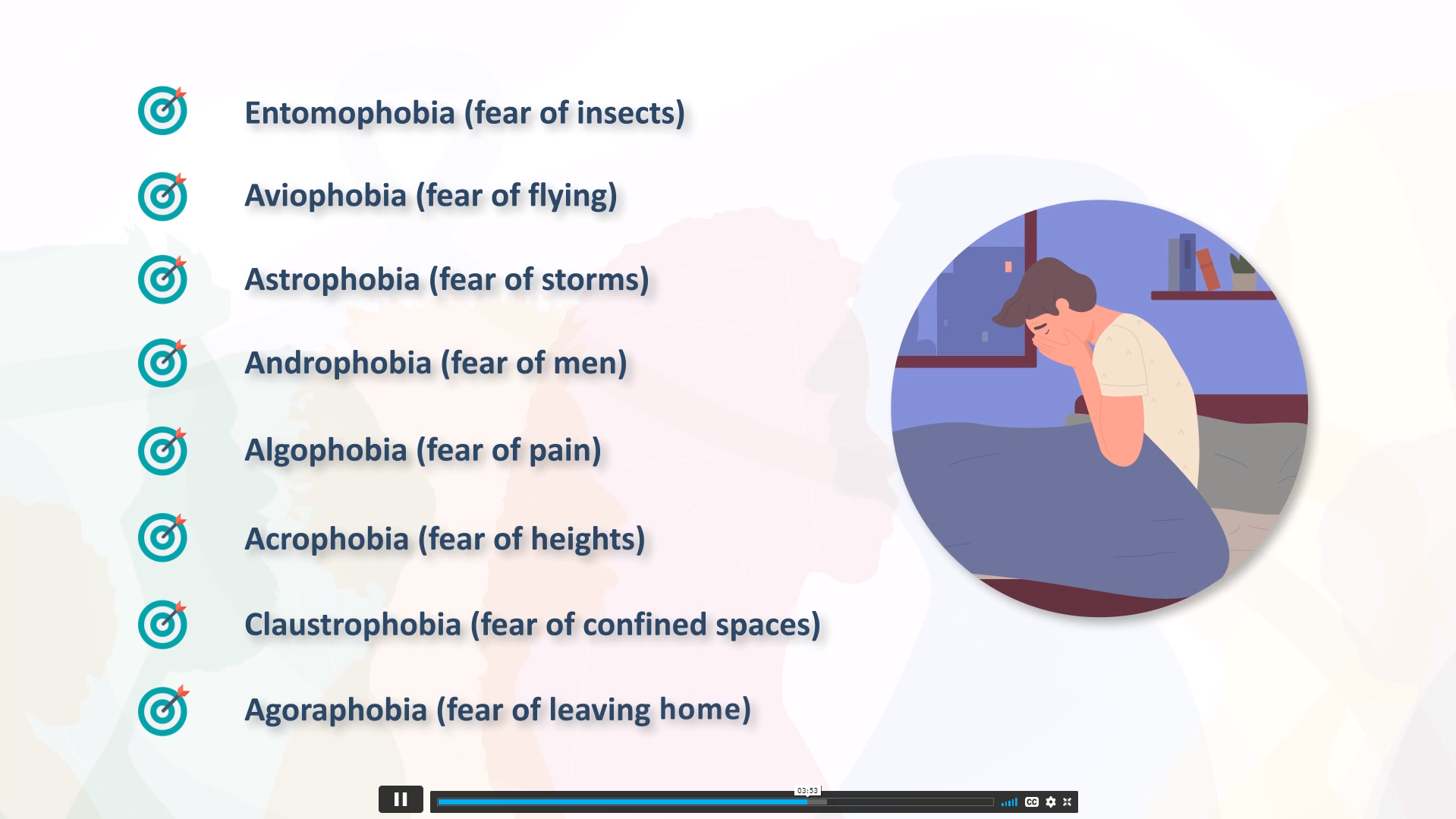 Entomophobia (fear of insects)

Aviophobia (fear of flying)

Astrophobia (fear of storms)

Androphobia (fear of men)

Algophobia (fear of pain)

Acrophobia (fear of heights)

Claustrophobia (fear of confined spaces)

Agoraphobia (fear of leaving home)

03:53

CC